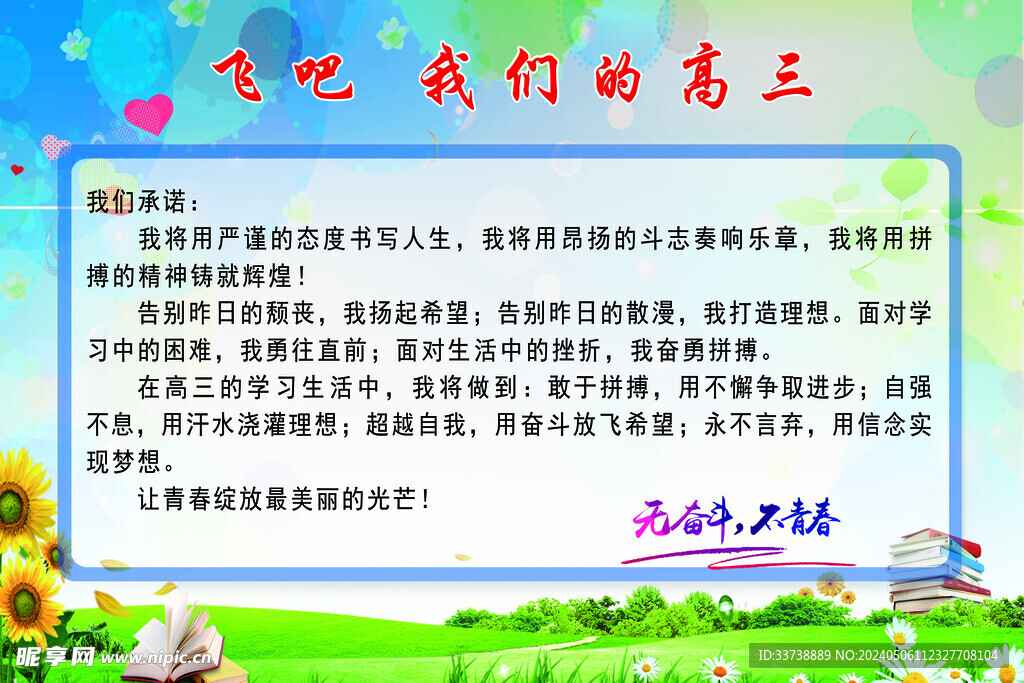 飞吧 我们的高三

我们承诺：

我将用严谨的态度书写人生，我将用昂扬的斗志奏响乐章，我将用拼搏的精神铸就辉煌！

告别昨日的颓丧，我扬起希望；告别昨日的散漫，我打造理想。面对学习中的困难，我勇往直前；面对生活中的挫折，我奋勇拼搏。

在高三的学习生活中，我将做到：敢于拼搏，用不懈争取进步；自强不息，用汗水浇灌理想；超越自我，用奋斗放飞希望；永不言弃，用信念实现梦想。

让青春绽放最美丽的光芒！

无奋斗，不青春

昵享网 www.nipic.cn

ID:33738889 NO:20240506112327708104